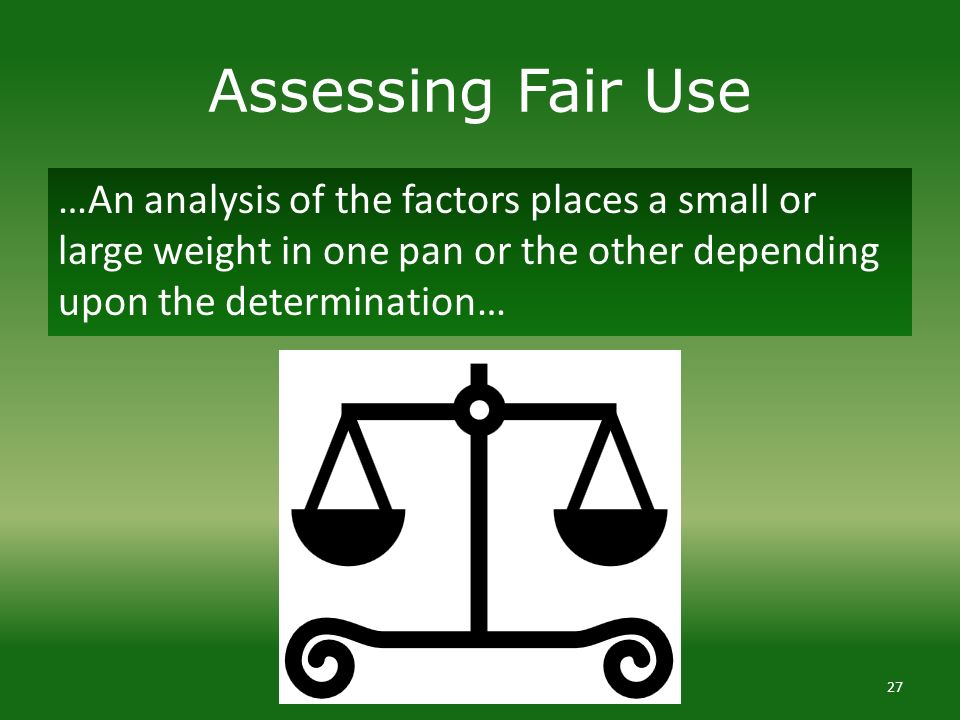 Assessing Fair Use

…An analysis of the factors places a small or large weight in one pan or the other depending upon the determination…

27